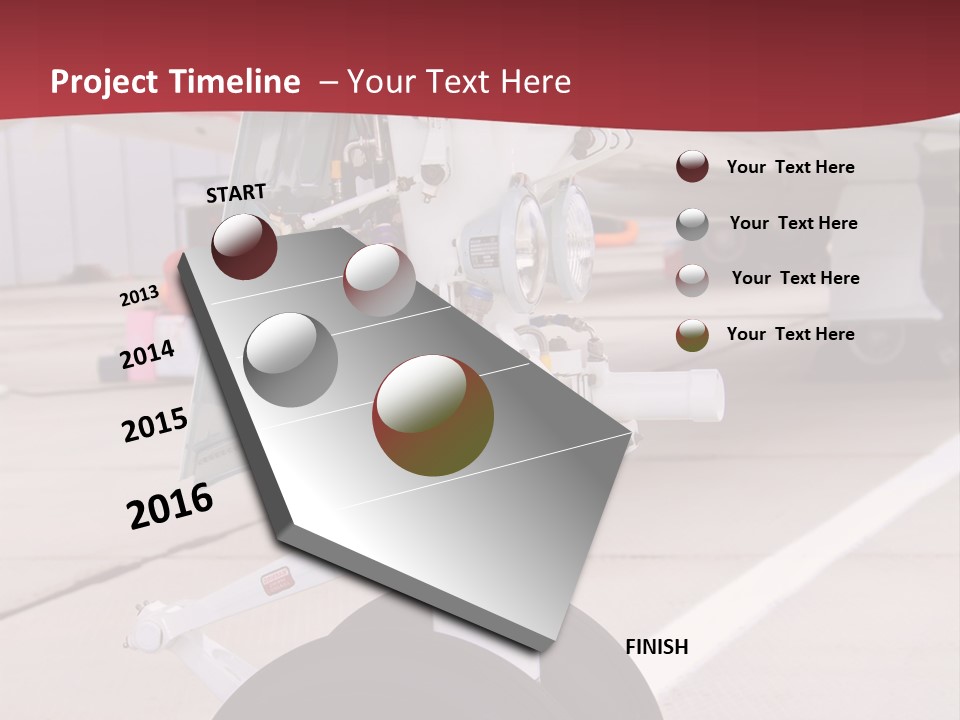 Project Timeline – Your Text Here

START

2013

2014

2015

2016

FINISH

Your Text Here

Your Text Here

Your Text Here

Your Text Here